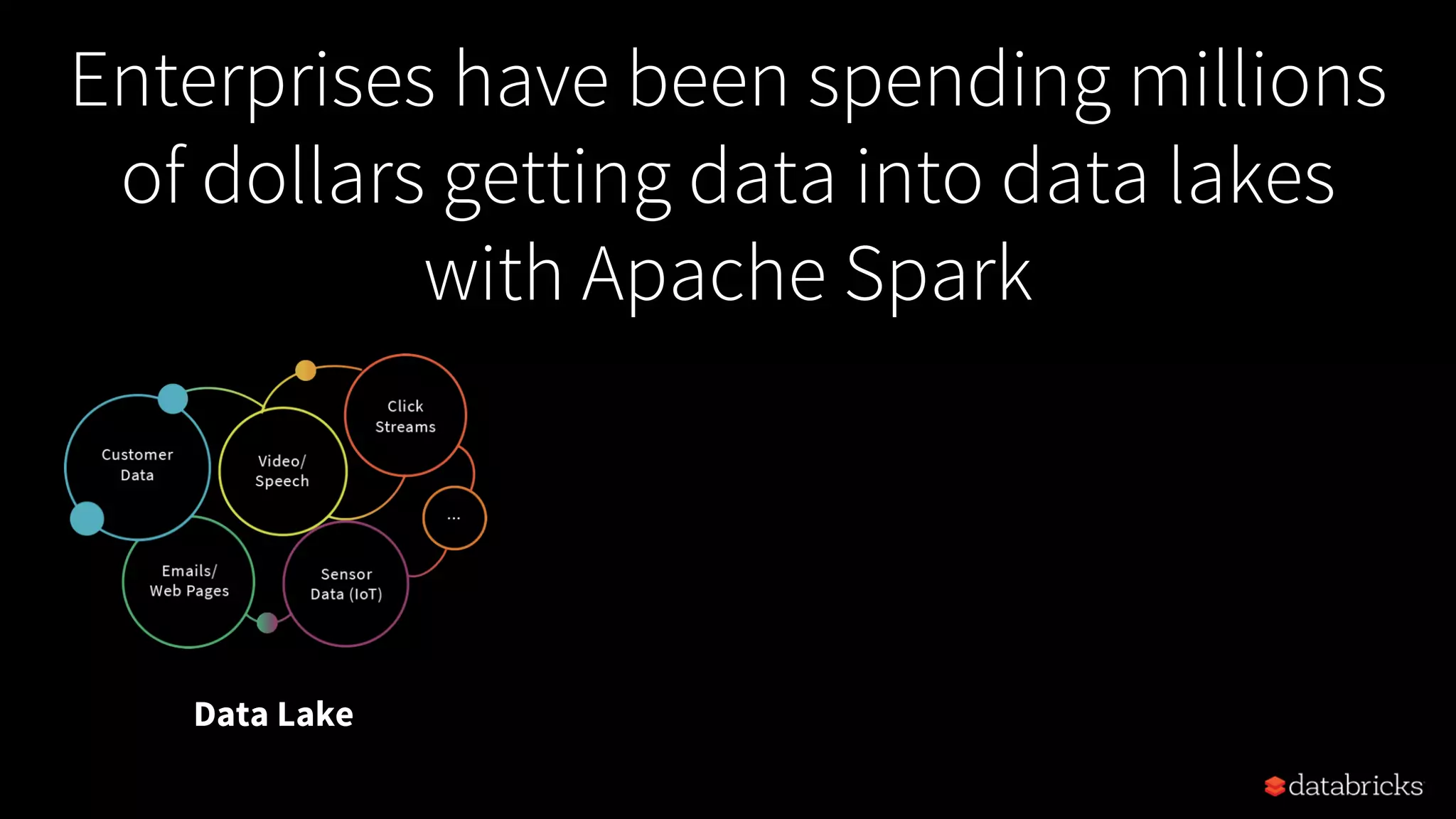 Enterprises have been spending millions of dollars getting data into data lakes with Apache Spark

Customer Data

Video/ Speech

Click Streams

...

Emails/ Web Pages

Sensor Data (IoT)

Data Lake

databricks